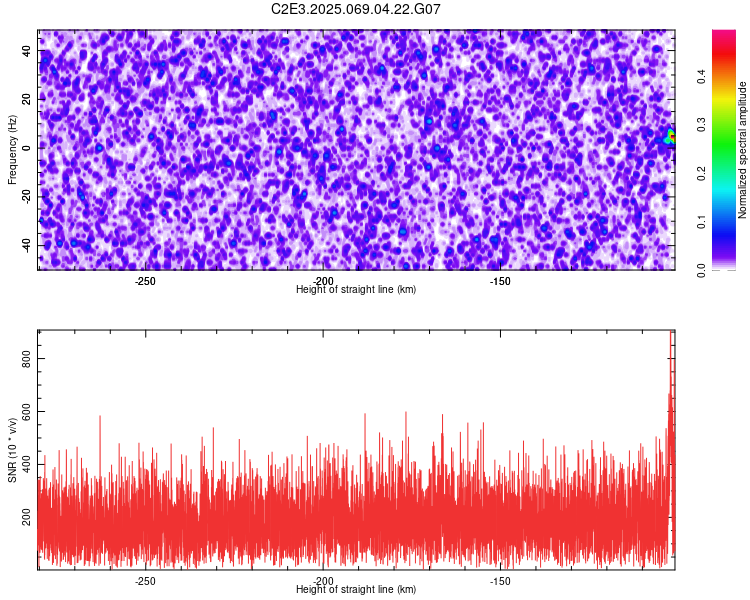 C2E3.2025.069.04.22.G07

Frequency (Hz)
40
20
0
-20
-40
-250
-200
-150
Height of straight line (km)

Normalized spectral amplitude
0.0
0.1
0.2
0.3
0.4

SNR (10 * v/v)
800
600
400
200
-250
-200
-150
Height of straight line (km)